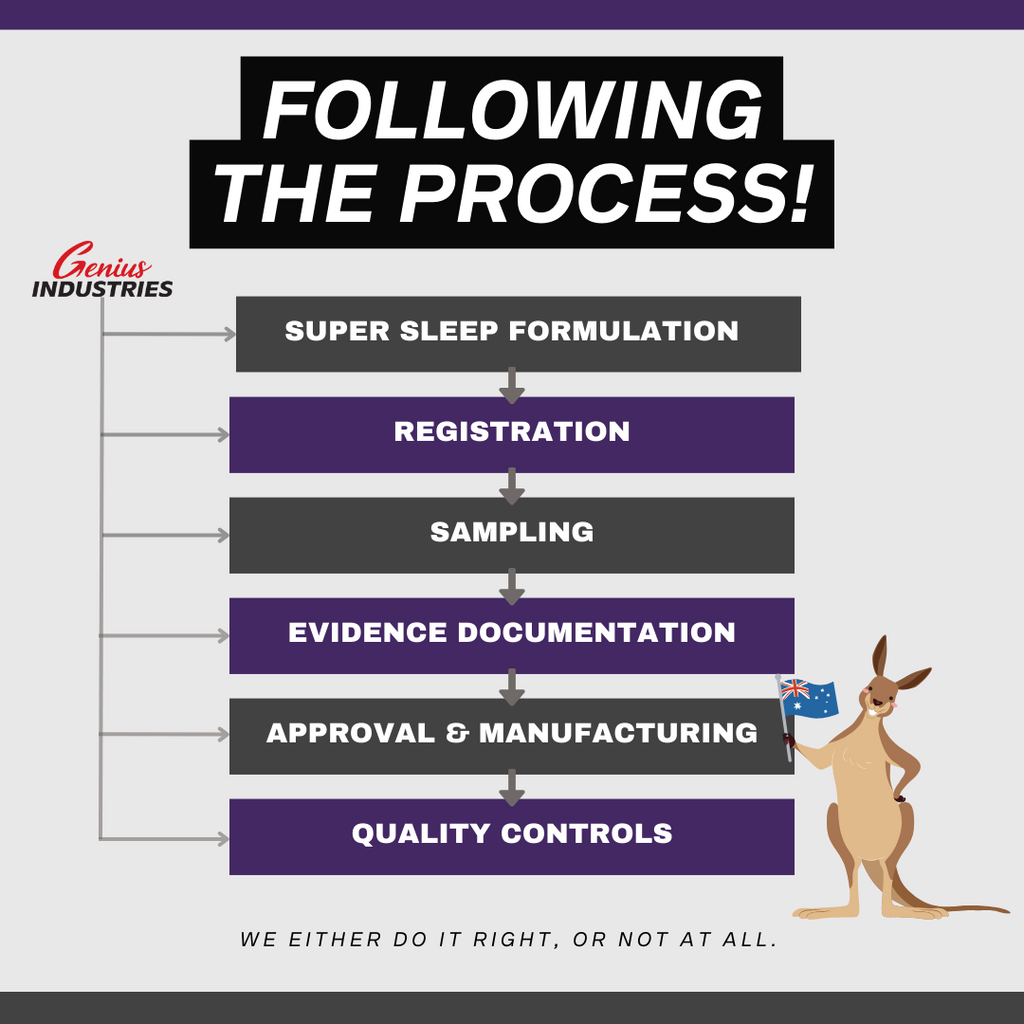 FOLLOWING THE PROCESS!

Genius INDUSTRIES

SUPER SLEEP FORMULATION

REGISTRATION

SAMPLING

EVIDENCE DOCUMENTATION

APPROVAL & MANUFACTURING

QUALITY CONTROLS

WE EITHER DO IT RIGHT, OR NOT AT ALL.